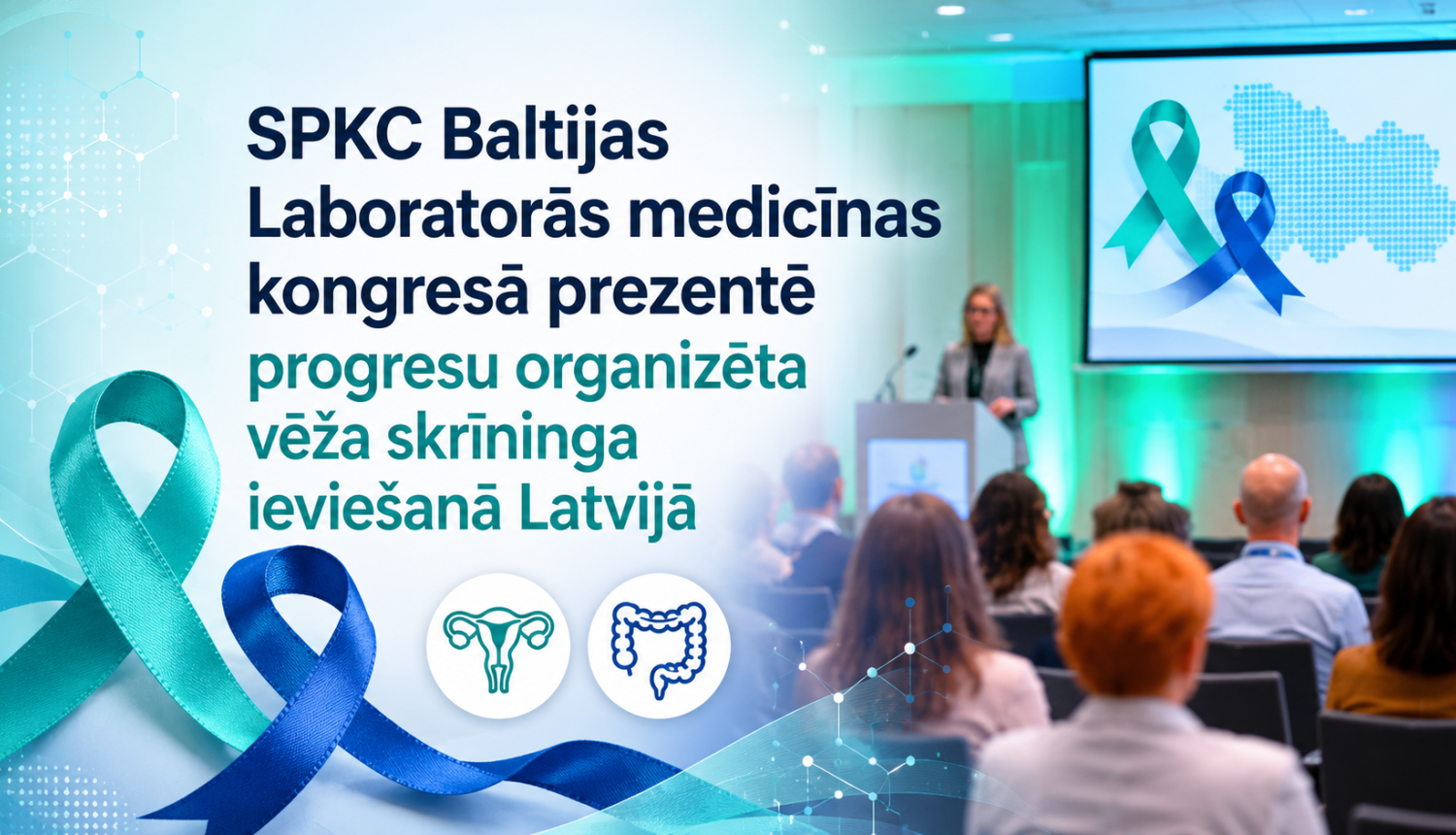 SPKC Baltijas Laboratorās medicīnas kongresā prezentē progresu organizēta vēža skrīninga ieviešanā Latvijā